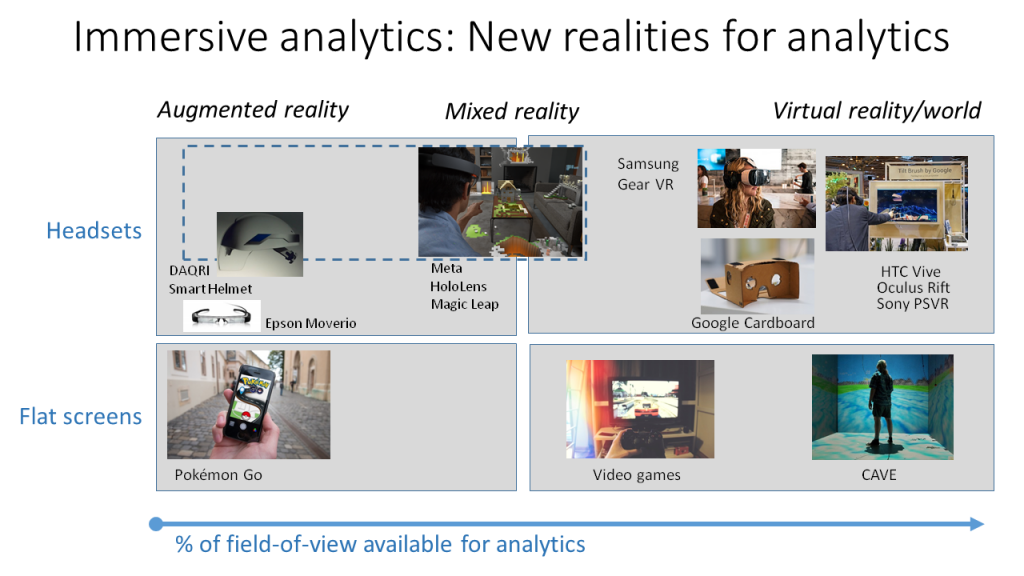 Immersive analytics: New realities for analytics

Augmented reality

Mixed reality

Virtual reality/world

Headsets

DAQRI Smart Helmet

Epson Moverio

Meta HoloLens Magic Leap

Samsung Gear VR

Tilt Brush by Google

Google Cardboard

HTC Vive Oculus Rift Sony PSVR

Flat screens

Pokémon Go

Video games

CAVE

% of field-of-view available for analytics